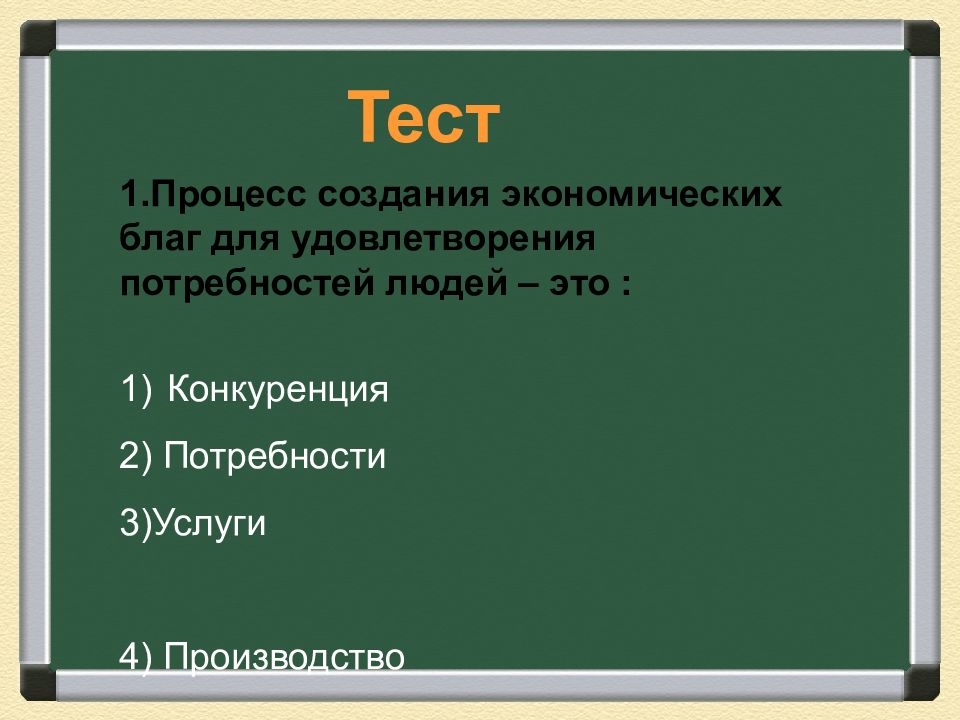 Тест

1.Процесс создания экономических благ для удовлетворения потребностей людей – это :

1) Конкуренция

2) Потребности

3)Услуги

4) Производство